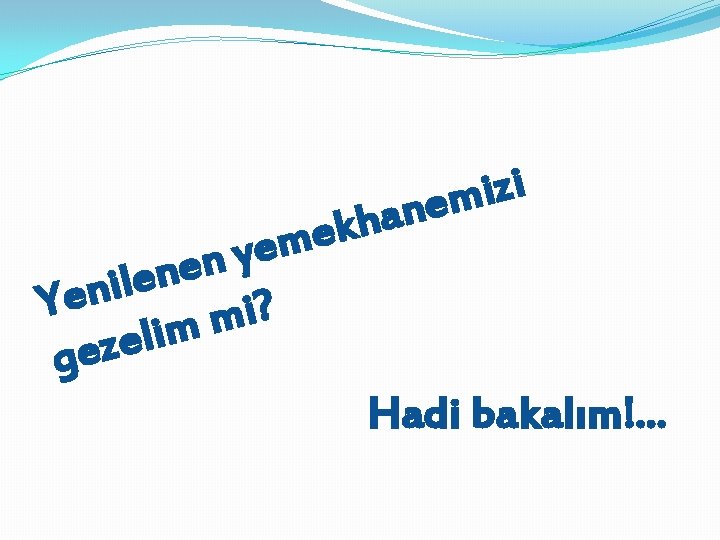 Yenilenen yemekhanemizi gezelim mi?

Hadi bakalım!...